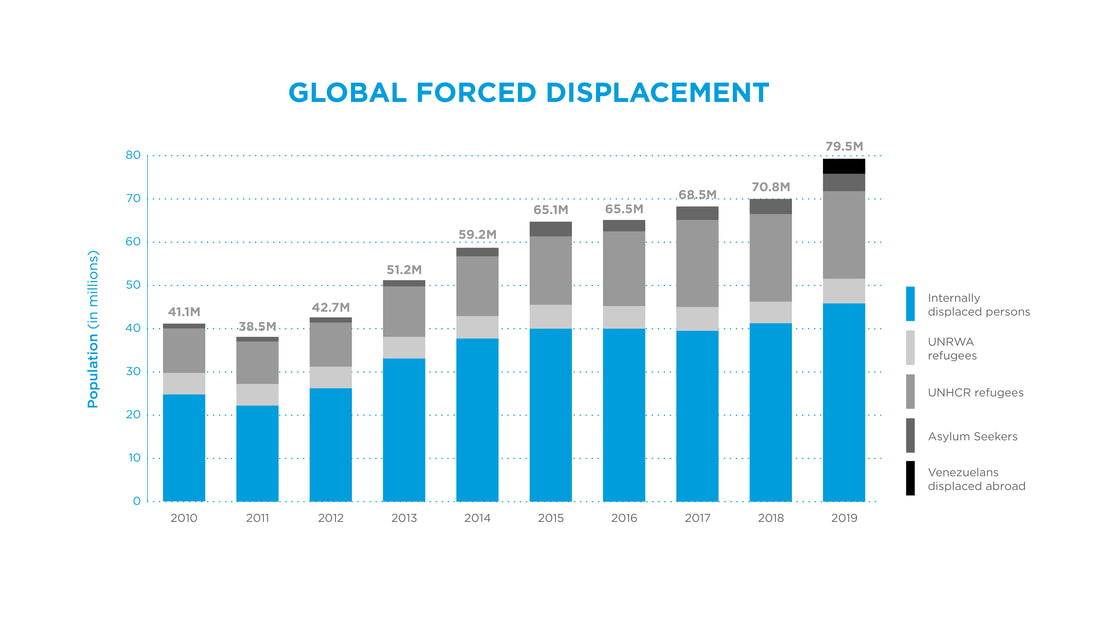 GLOBAL FORCED DISPLACEMENT

Population (in millions)

80
70
60
50
40
30
20
10
0

41.1M
38.5M
42.7M
51.2M
59.2M
65.1M
65.5M
68.5M
70.8M
79.5M

2010
2011
2012
2013
2014
2015
2016
2017
2018
2019

Internally displaced persons
UNRWA refugees
UNHCR refugees
Asylum Seekers
Venezuelans displaced abroad